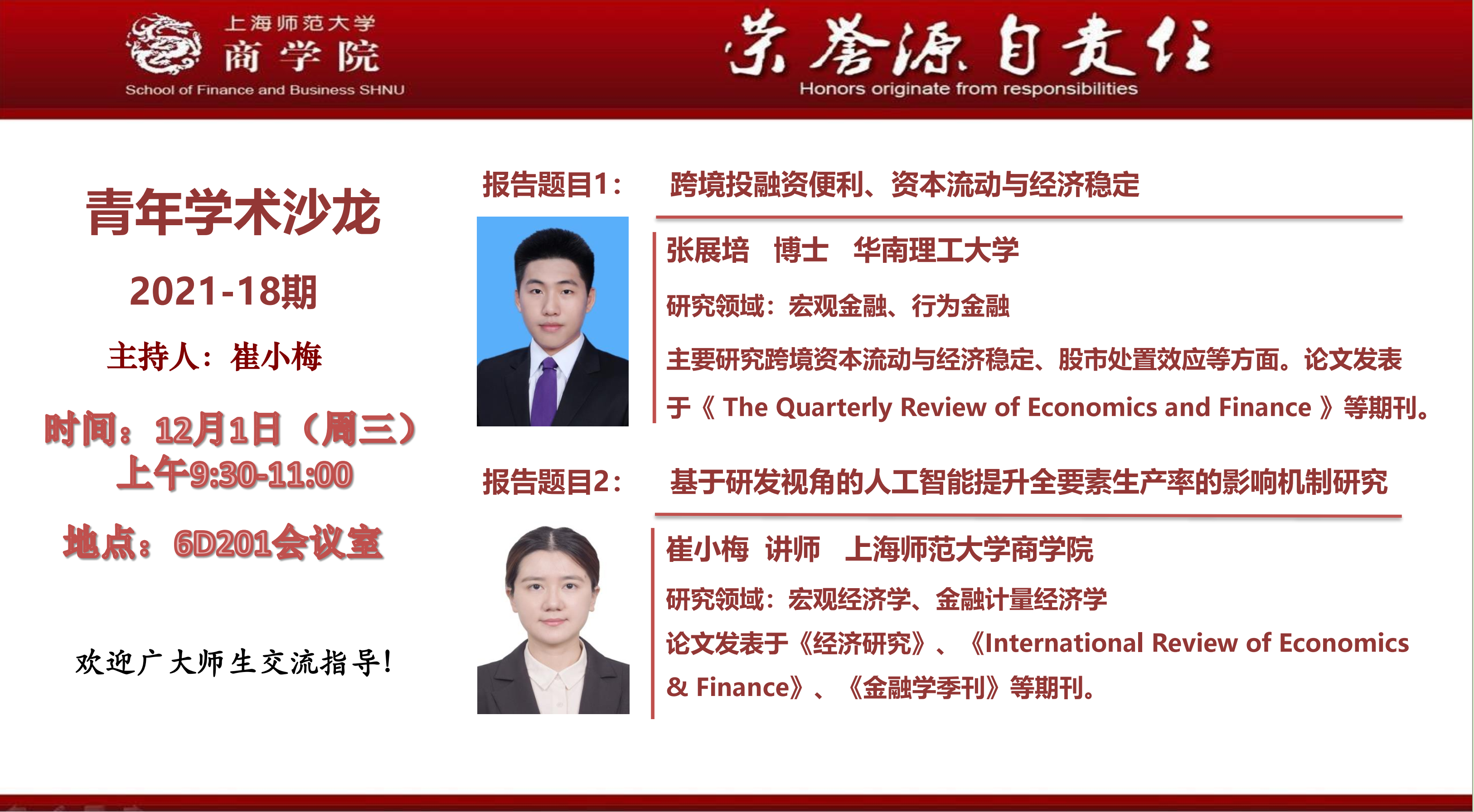 上海师范大学
商学院
School of Finance and Business SHNU

荣誉源自责任
Honors originate from responsibilities

青年学术沙龙

2021-18期

主持人：崔小梅

时间：12月1日（周三）
上午9:30-11:00

地点：6D201会议室

欢迎广大师生交流指导！

报告题目1： 跨境投融资便利、资本流动与经济稳定

张展培 博士 华南理工大学

研究领域：宏观金融、行为金融

主要研究跨境资本流动与经济稳定、股市处置效应等方面。论文发表于《 The Quarterly Review of Economics and Finance 》等期刊。

报告题目2： 基于研发视角的人工智能提升全要素生产率的影响机制研究

崔小梅 讲师 上海师范大学商学院

研究领域：宏观经济学、金融计量经济学

论文发表于《经济研究》、《International Review of Economics & Finance》、《金融学季刊》等期刊。